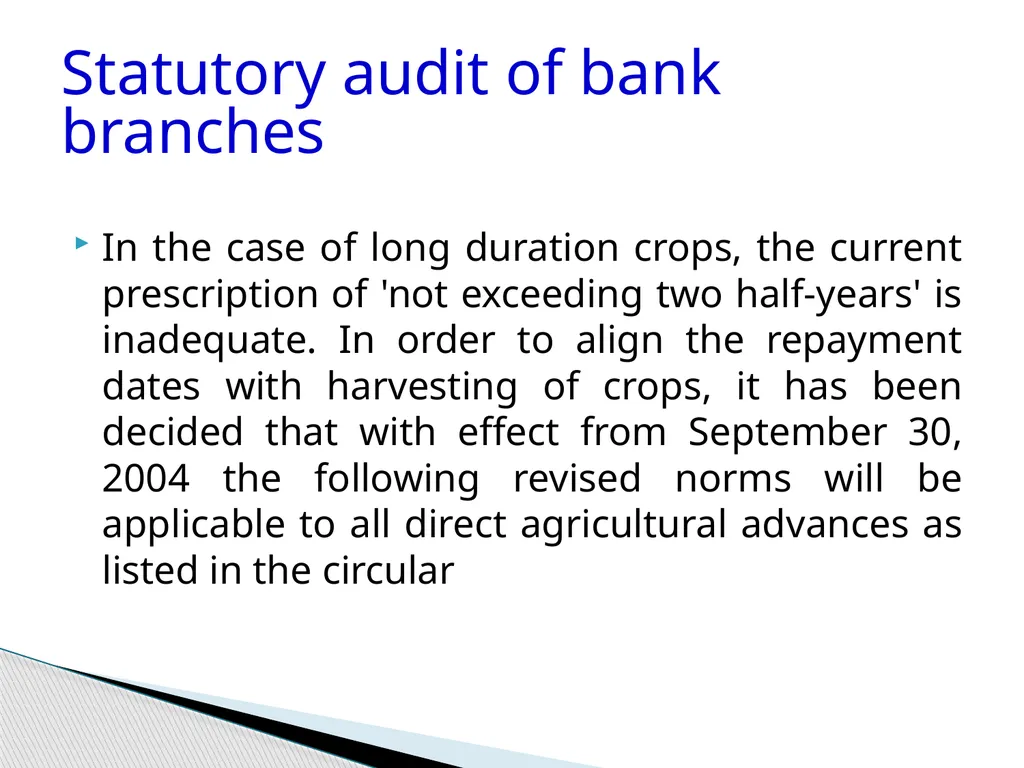 Statutory audit of bank branches

In the case of long duration crops, the current prescription of 'not exceeding two half-years' is inadequate. In order to align the repayment dates with harvesting of crops, it has been decided that with effect from September 30, 2004 the following revised norms will be applicable to all direct agricultural advances as listed in the circular